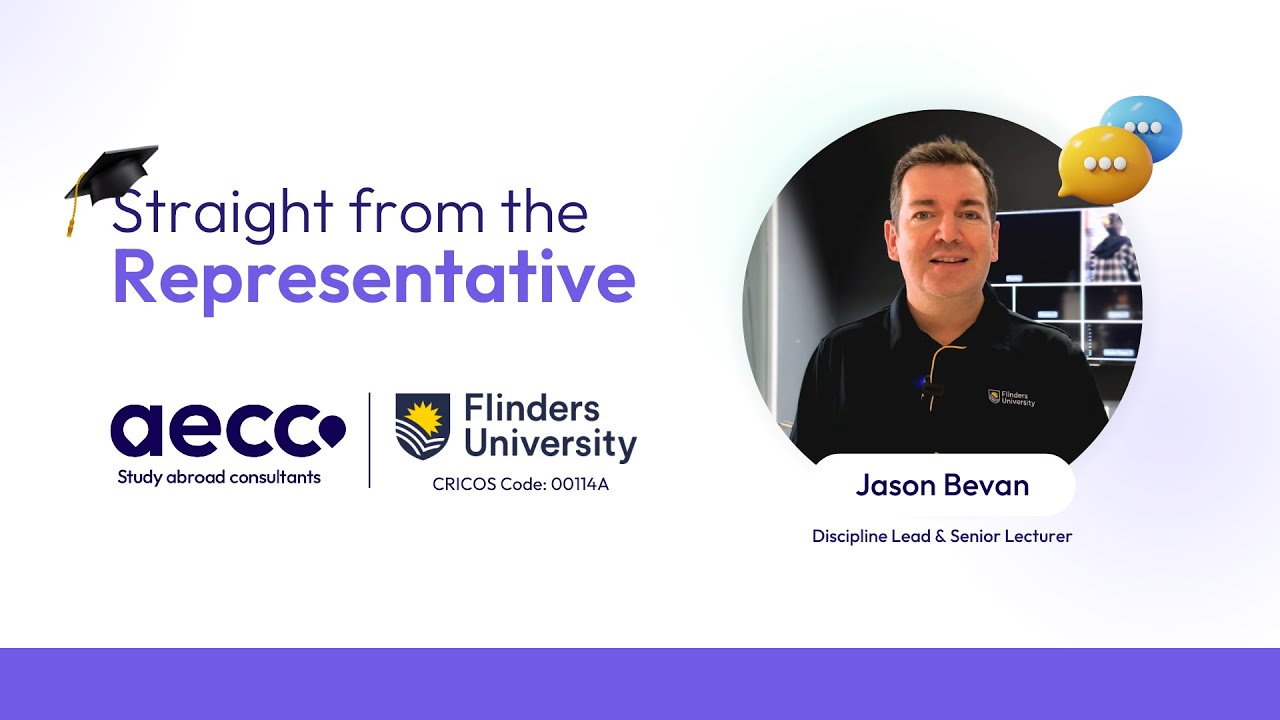 Straight from the
Representative

aecc
Study abroad consultants

Flinders University
CRICOS Code: 00114A

Flinders University

Jason Bevan

Discipline Lead & Senior Lecturer